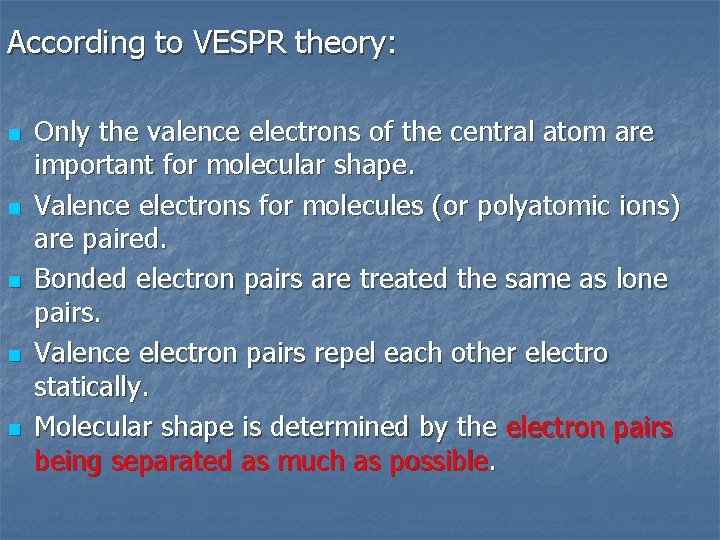 According to VESPR theory:

- Only the valence electrons of the central atom are important for molecular shape.
- Valence electrons for molecules (or polyatomic ions) are paired.
- Bonded electron pairs are treated the same as lone pairs.
- Valence electron pairs repel each other electro statically.
- Molecular shape is determined by the electron pairs being separated as much as possible.